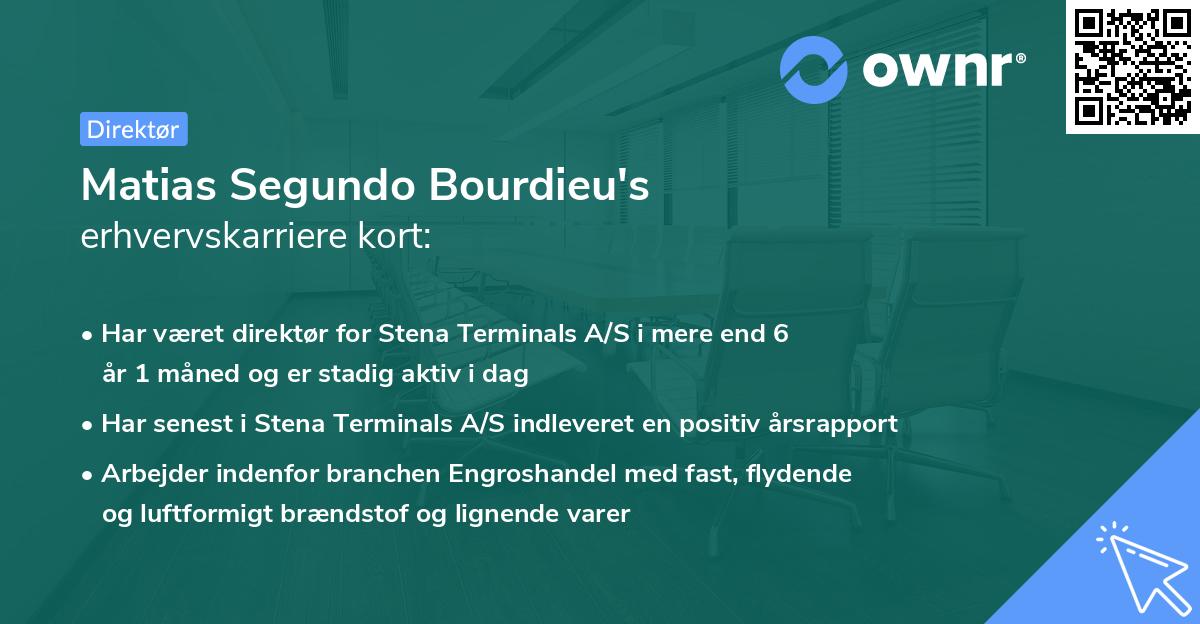 ownr®

Direktør

Matias Segundo Bourdieu's
erhvervskarriere kort:

• Har været direktør for Stena Terminals A/S i mere end 6 år 1 måned og er stadig aktiv i dag

• Har senest i Stena Terminals A/S indleveret en positiv årsrapport

• Arbejder indenfor branchen Engroshandel med fast, flydende og luftformigt brændstof og lignende varer